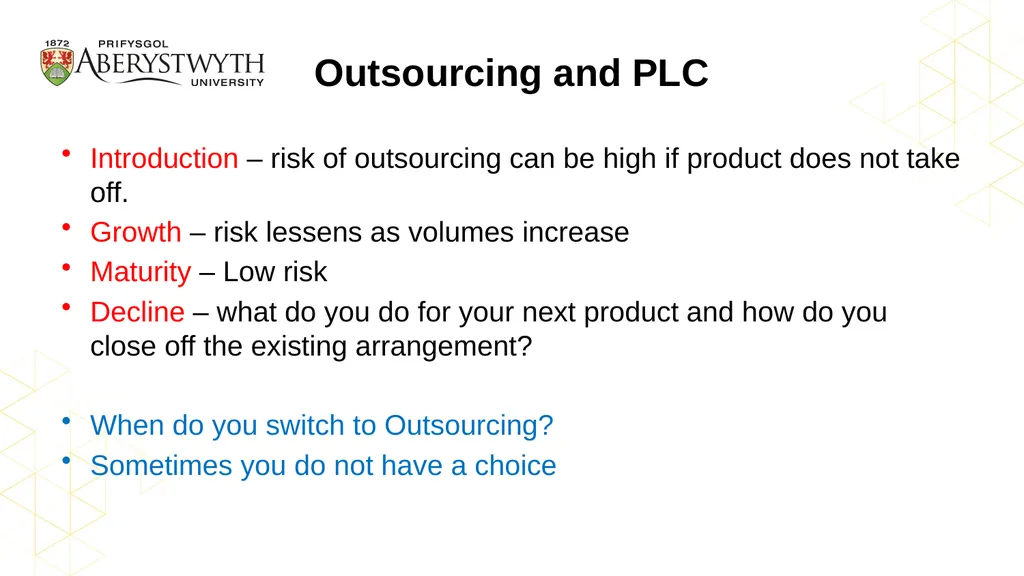 1872 PRIFYSGOL ABERYSTWYTH UNIVERSITY

Outsourcing and PLC

• Introduction – risk of outsourcing can be high if product does not take off.
• Growth – risk lessens as volumes increase
• Maturity – Low risk
• Decline – what do you do for your next product and how do you close off the existing arrangement?

• When do you switch to Outsourcing?
• Sometimes you do not have a choice